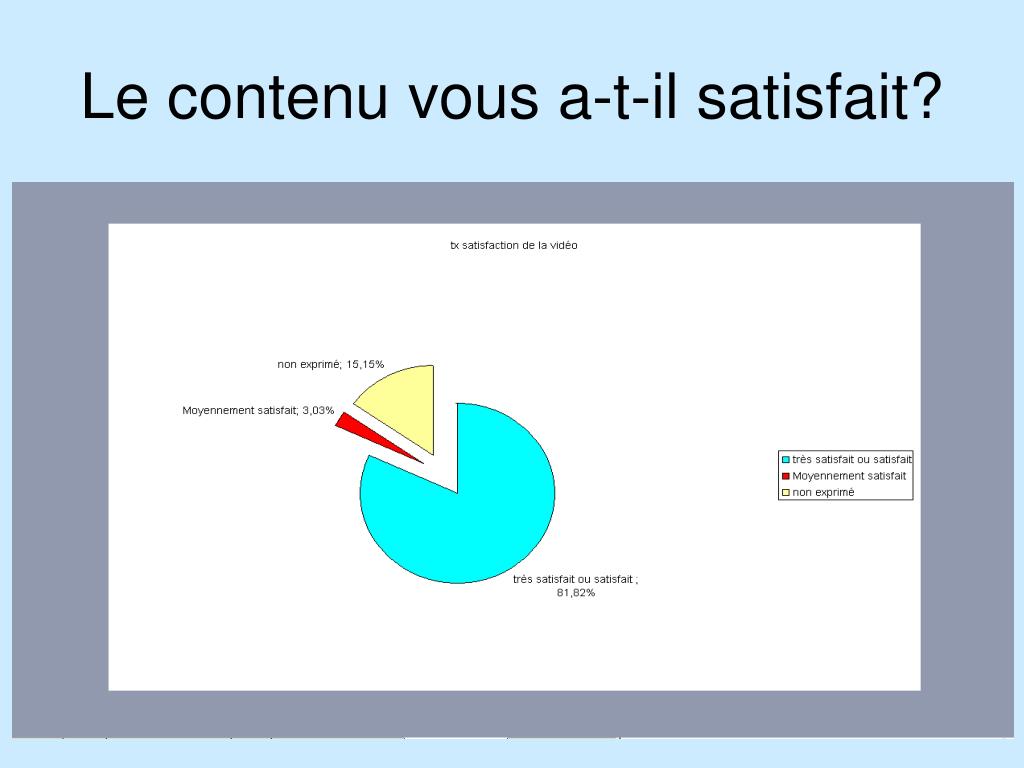 Le contenu vous a-t-il satisfait?

tx satisfaction de la vidéo

non exprimé; 15,15%

Moyennement satisfait; 3,03%

très satisfait ou satisfait ; 81,82%

très satisfait ou satisfait
Moyennement satisfait
non exprimé